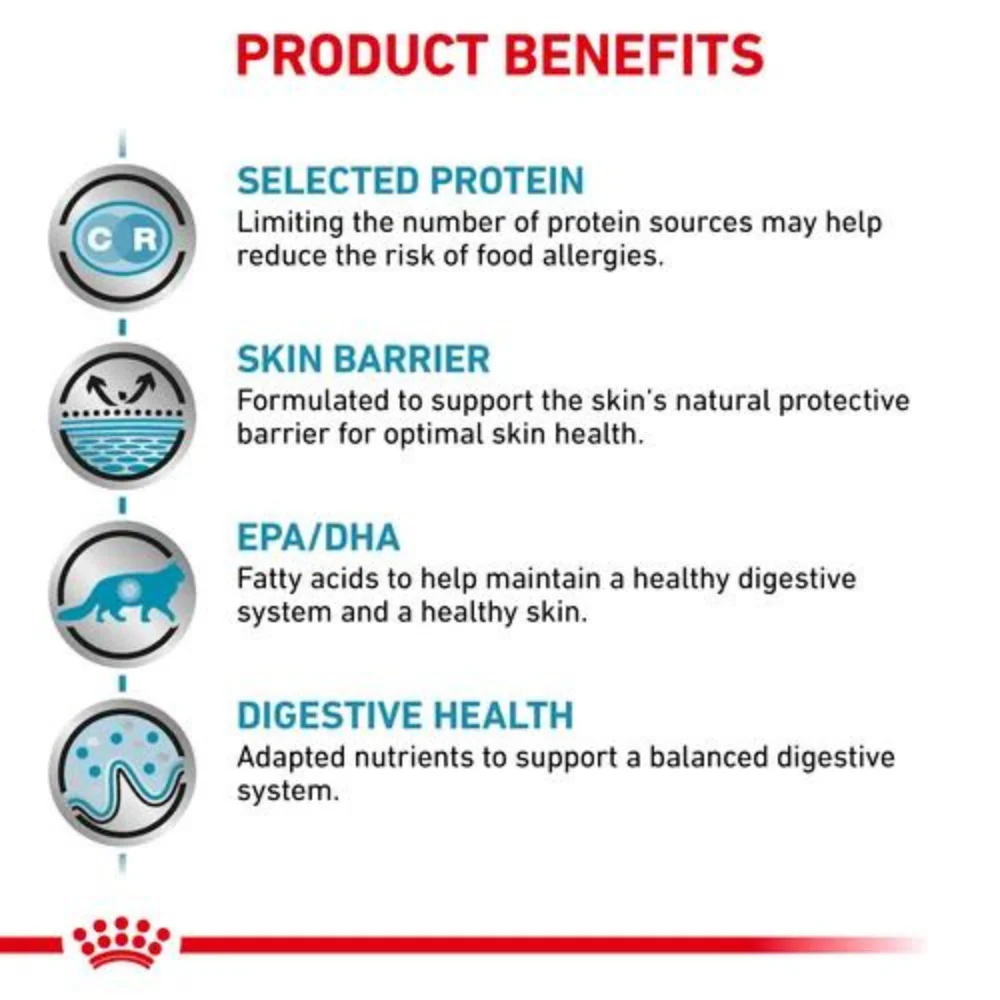 PRODUCT BENEFITS

C R

SELECTED PROTEIN
Limiting the number of protein sources may help reduce the risk of food allergies.

SKIN BARRIER
Formulated to support the skin's natural protective barrier for optimal skin health.

EPA/DHA
Fatty acids to help maintain a healthy digestive system and a healthy skin.

DIGESTIVE HEALTH
Adapted nutrients to support a balanced digestive system.